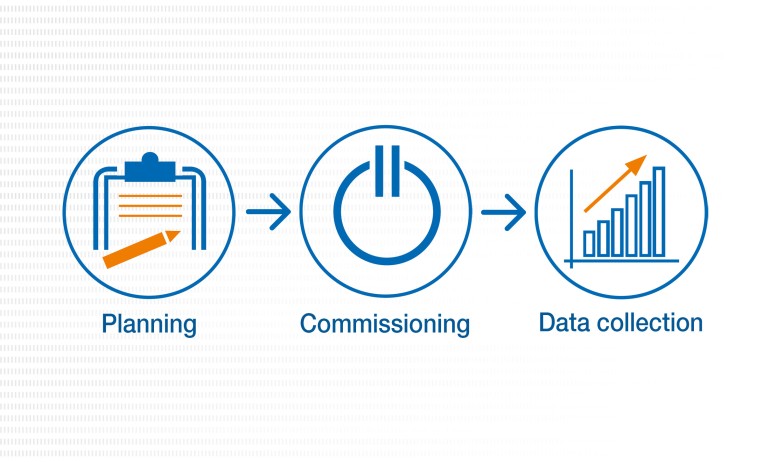 Planning

Commissioning

Data collection